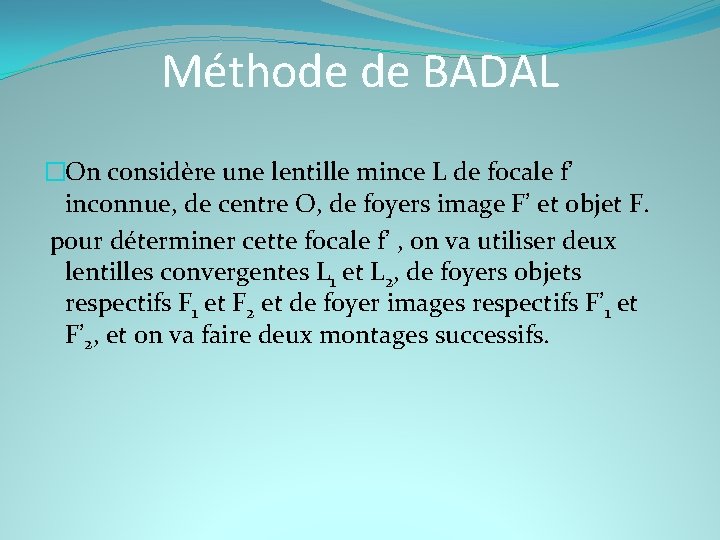 Méthode de BADAL

On considère une lentille mince L de focale f' inconnue, de centre O, de foyers image F' et objet F.

pour déterminer cette focale f' , on va utiliser deux lentilles convergentes $L_1$ et $L_2$, de foyers objets respectifs $F_1$ et $F_2$ et de foyer images respectifs $F'_1$ et $F'_2$, et on va faire deux montages successifs.